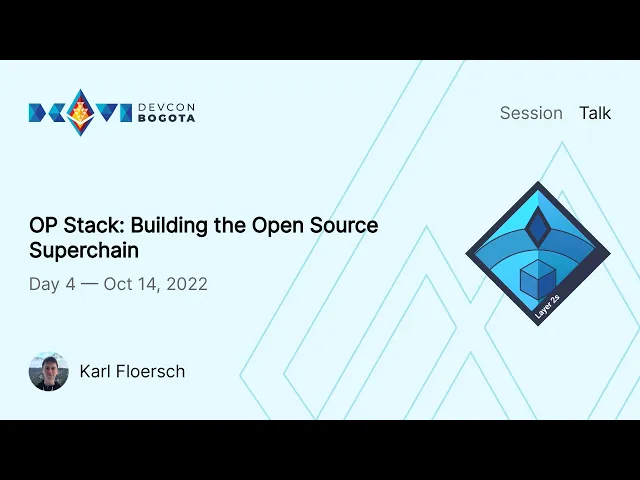 DEVCON BOGOTA

Session Talk

OP Stack: Building the Open Source Superchain

Day 4 — Oct 14, 2022

Layer 2s

Karl Floersch